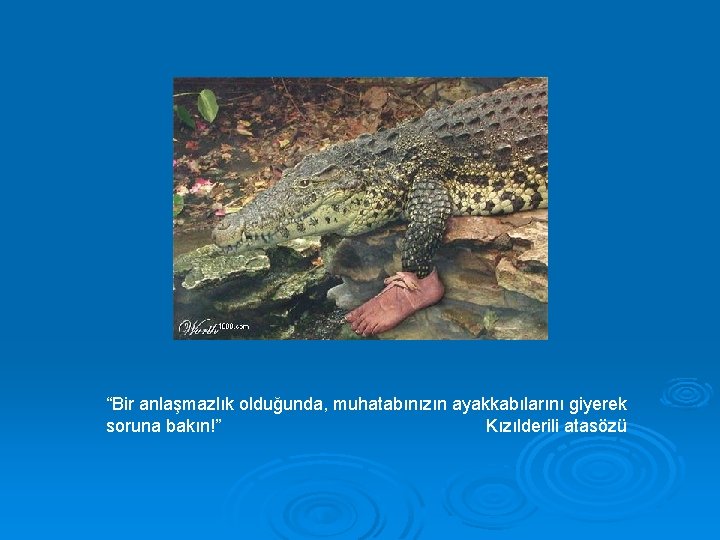 Worth1000.com

“Bir anlaşmazlık olduğunda, muhatabınızın ayakkabılarını giyerek soruna bakın!” Kızılderili atasözü